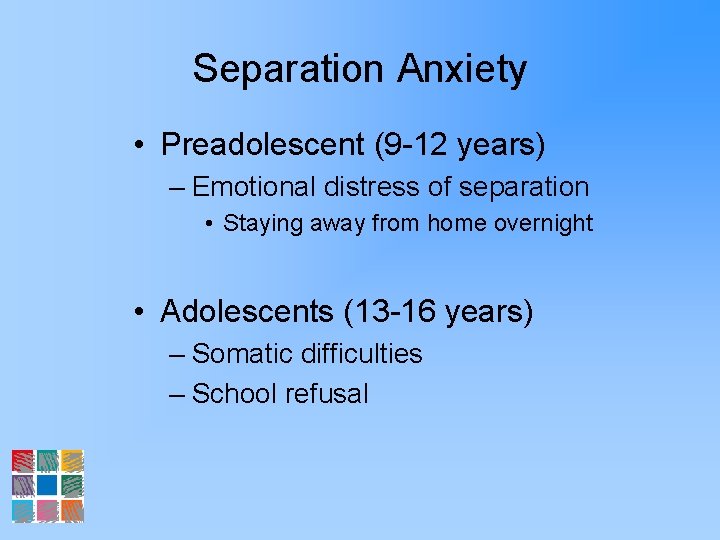 Separation Anxiety

• Preadolescent (9-12 years)
– Emotional distress of separation
• Staying away from home overnight

• Adolescents (13-16 years)
– Somatic difficulties
– School refusal